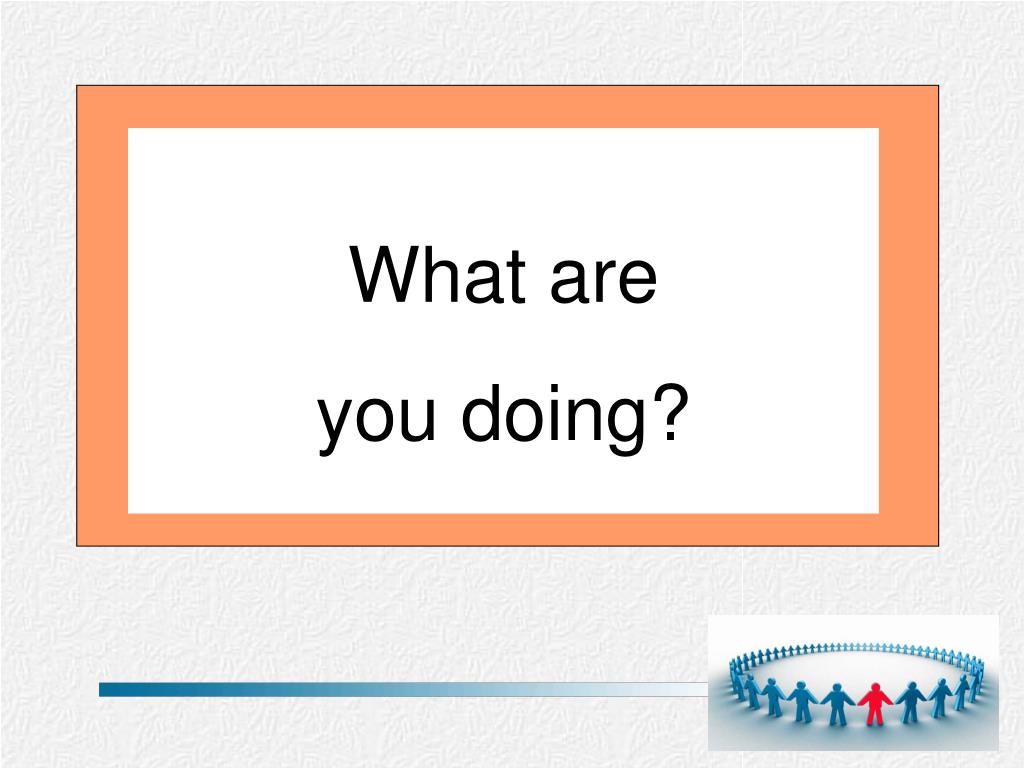 What are
you doing?